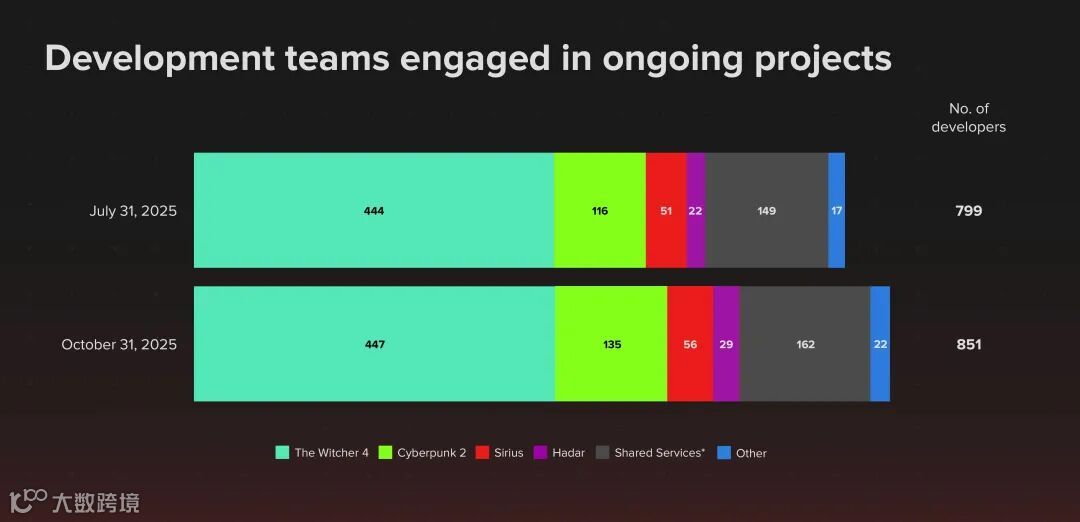 Development teams engaged in ongoing projects

No. of developers

July 31, 2025 444 116 51 22 149 17 799

October 31, 2025 447 135 56 29 162 22 851

The Witcher 4 Cyberpunk 2 Sirius Hadar Shared Services* Other

大数跨境